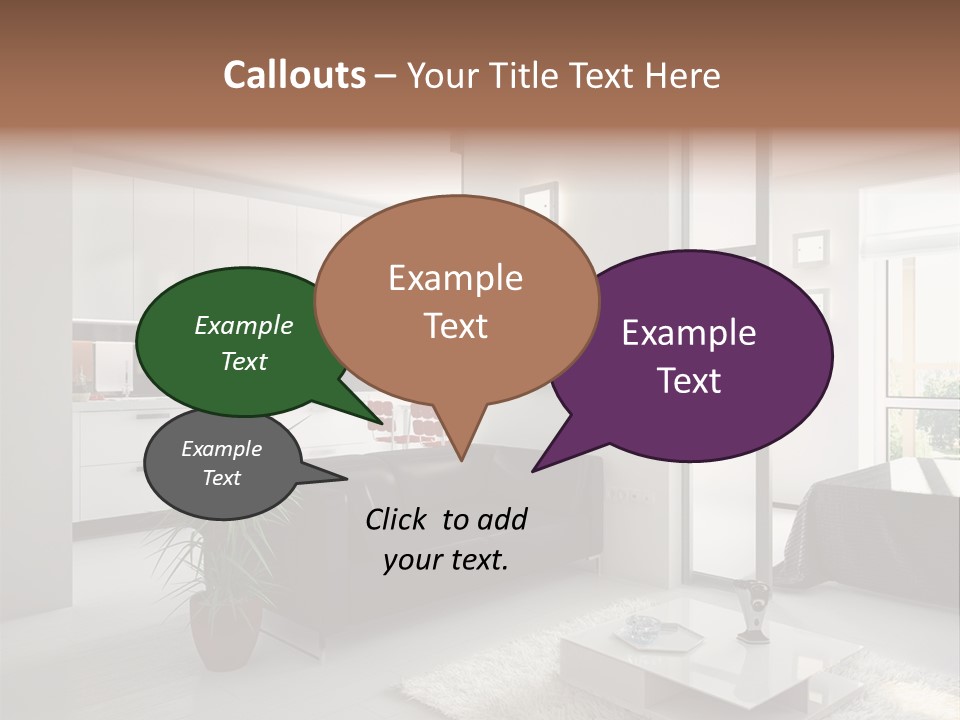 Callouts – Your Title Text Here

Example Text

Example Text

Example Text

Example Text

Click to add your text.